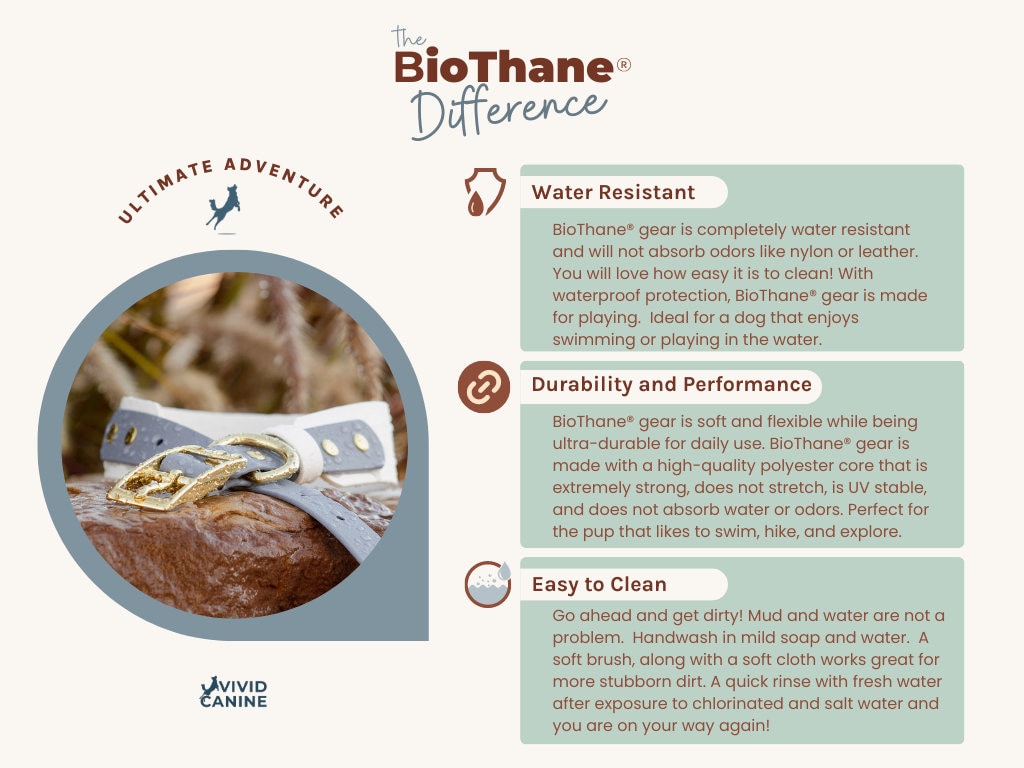 The BioThane® Difference

ULTIMATE ADVENTURE

VIVID CANINE

Water Resistant

BioThane® gear is completely water resistant and will not absorb odors like nylon or leather. You will love how easy it is to clean! With waterproof protection, BioThane® gear is made for playing. Ideal for a dog that enjoys swimming or playing in the water.

Durability and Performance

BioThane® gear is soft and flexible while being ultra-durable for daily use. BioThane® gear is made with a high-quality polyester core that is extremely strong, does not stretch, is UV stable, and does not absorb water or odors. Perfect for the pup that likes to swim, hike, and explore.

Easy to Clean

Go ahead and get dirty! Mud and water are not a problem. Handwash in mild soap and water. A soft brush, along with a soft cloth works great for more stubborn dirt. A quick rinse with fresh water after exposure to chlorinated and salt water and you are on your way again!